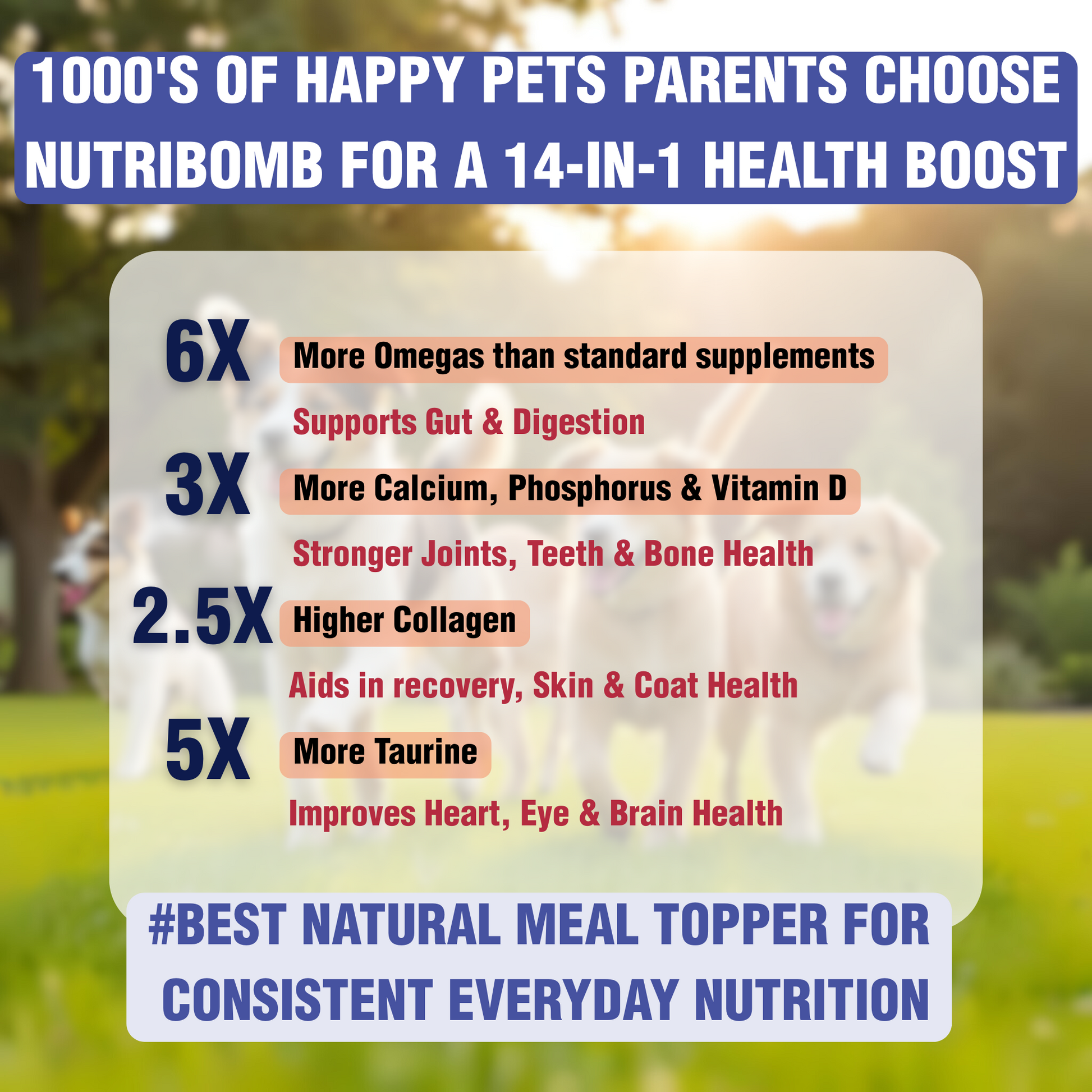 1000'S OF HAPPY PETS PARENTS CHOOSE NUTRIBOMB FOR A 14-IN-1 HEALTH BOOST

6X More Omegas than standard supplements

Supports Gut & Digestion

3X More Calcium, Phosphorus & Vitamin D

Stronger Joints, Teeth & Bone Health

2.5X Higher Collagen

Aids in recovery, Skin & Coat Health

5X More Taurine

Improves Heart, Eye & Brain Health

#BEST NATURAL MEAL TOPPER FOR CONSISTENT EVERYDAY NUTRITION